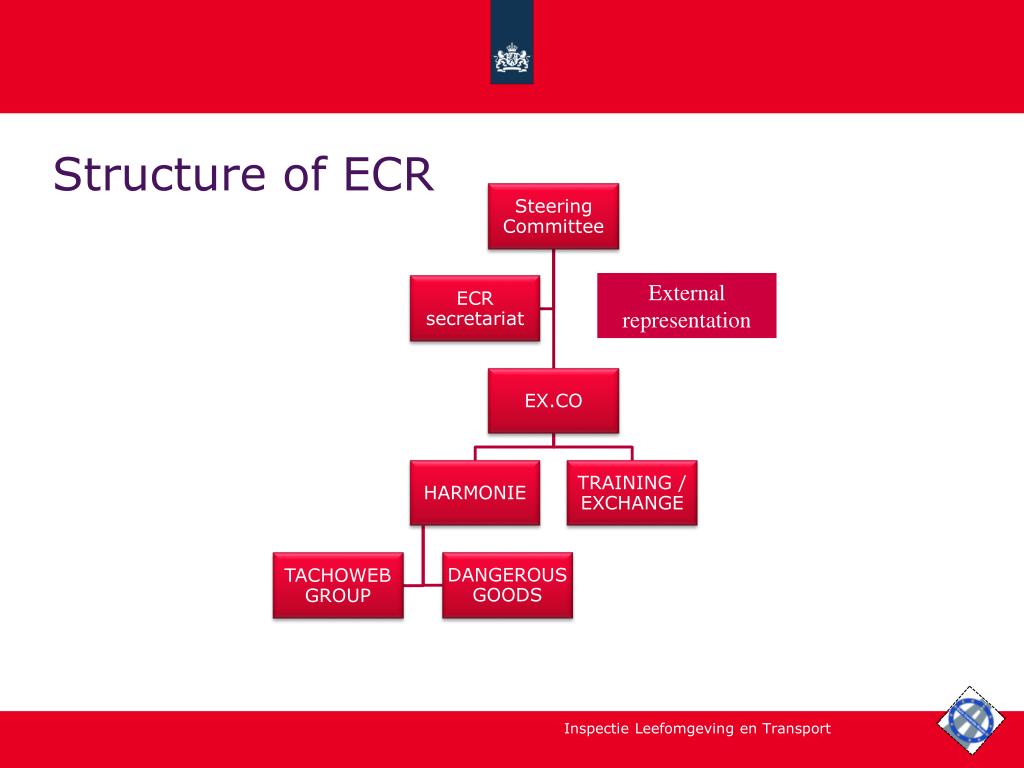 Structure of ECR

Steering Committee

ECR secretariat

External representation

EX.CO

HARMONIE

TRAINING / EXCHANGE

TACHOWEB GROUP

DANGEROUS GOODS

Inspectie Leefomgeving en Transport